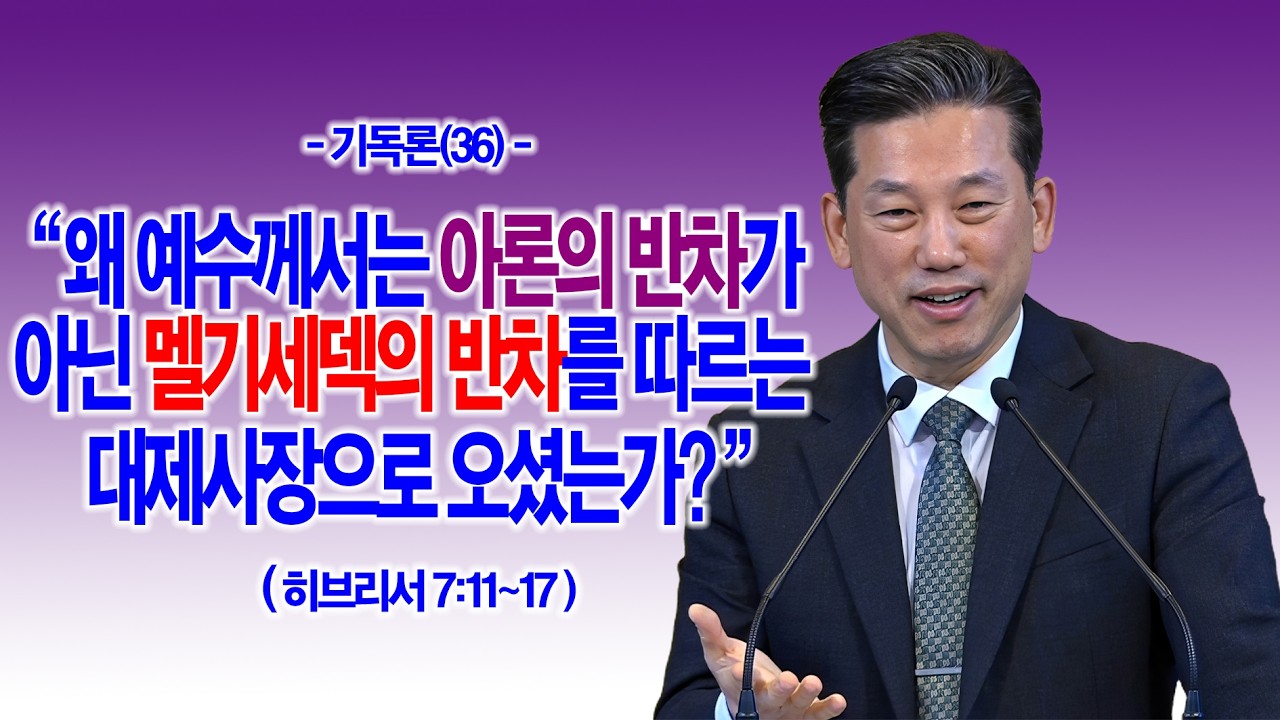 - 기독론(36) -

“왜 예수께서는 아론의 반차가 아닌 멜기세덱의 반차를 따르는 대제사장으로 오셨는가?”

( 히브리서 7:11~17 )